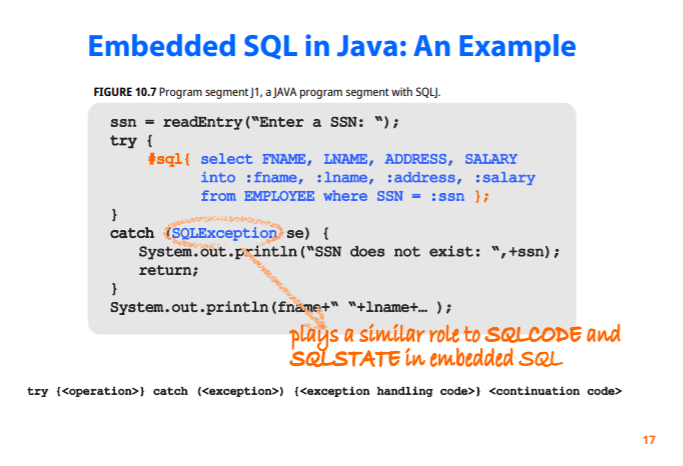 Embedded SQL in Java: An Example

FIGURE 10.7 Program segment J1, a JAVA program segment with SQLJ.

ssn = readEntry("Enter a SSN: ");
try {
#sql{ select FNAME, LNAME, ADDRESS, SALARY
into :fname, :lname, :address, :salary
from EMPLOYEE where SSN = :ssn };
}
catch (SQLException se) {
System.out.println("SSN does not exist: ",+ssn);
return;
}
System.out.println(fname+" "+lname+... );

plays a similar role to SQLCODE and SQLSTATE in embedded SQL

try {<operation>} catch (<exception>) {<exception handling code>} <continuation code>

17